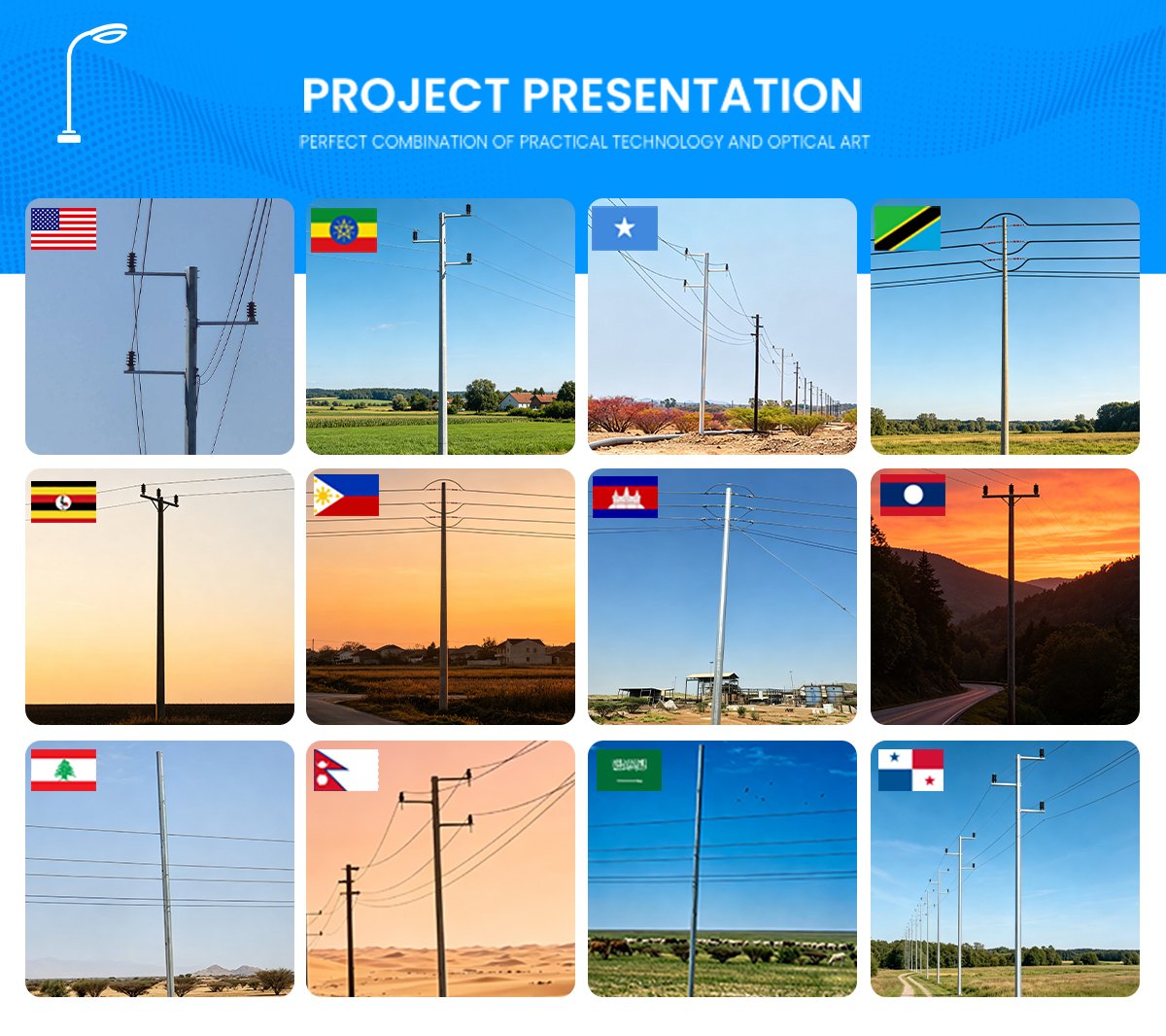 PROJECT PRESENTATION

PERFECT COMBINATION OF PRACTICAL TECHNOLOGY AND OPTICAL ART